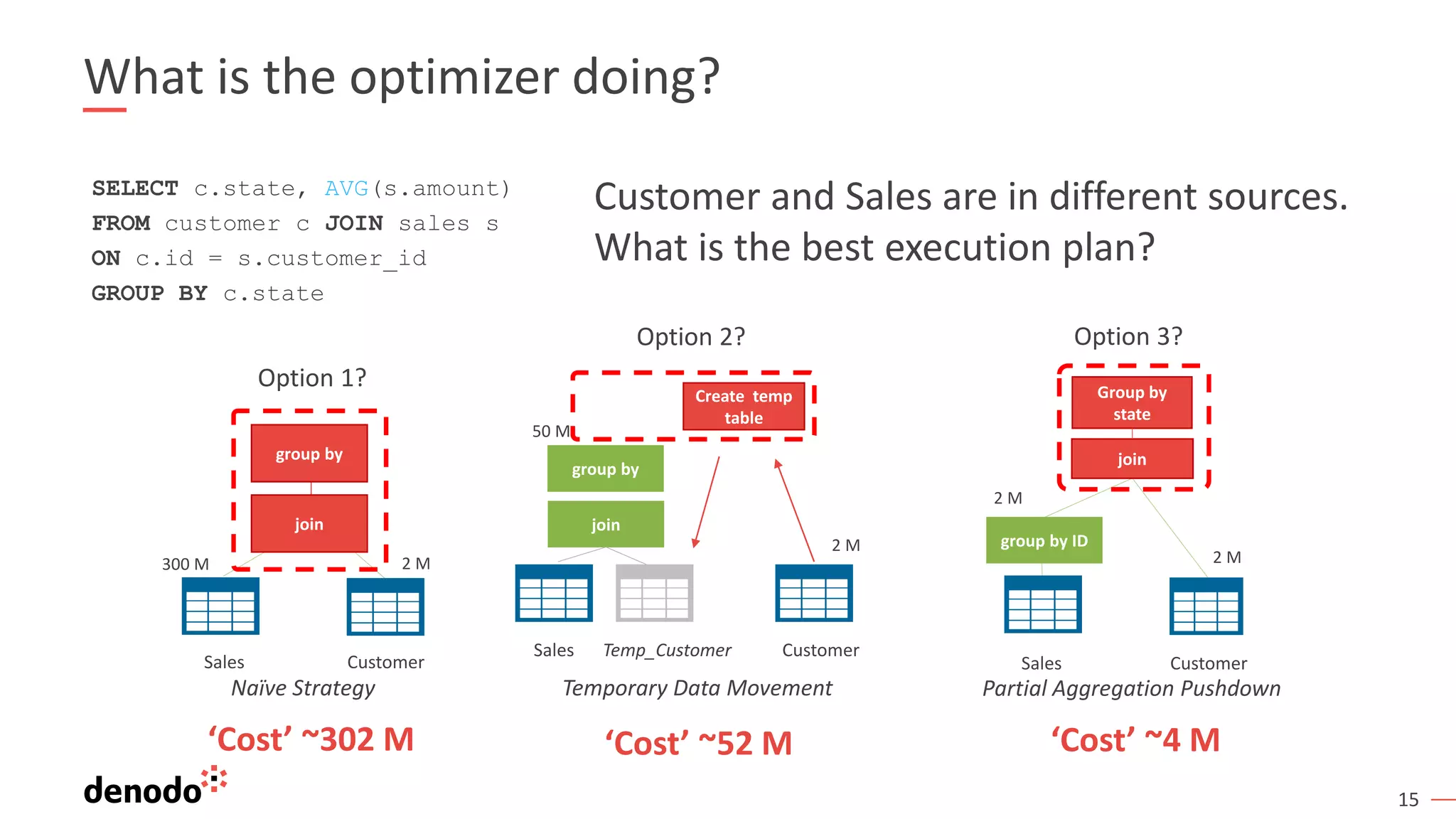 What is the optimizer doing?

SELECT c.state, AVG(s.amount)
FROM customer c JOIN sales s
ON c.id = s.customer_id
GROUP BY c.state

Customer and Sales are in different sources.
What is the best execution plan?

Option 1?

group by

join

300 M

2 M

Sales

Customer

Naïve Strategy

'Cost' ~302 M

Option 2?

Create temp table

50 M

group by

join

2 M

Sales

Temp_Customer

Customer

Temporary Data Movement

'Cost' ~52 M

Option 3?

Group by state

join

2 M

group by ID

2 M

Sales

Customer

Partial Aggregation Pushdown

'Cost' ~4 M

denodo

15